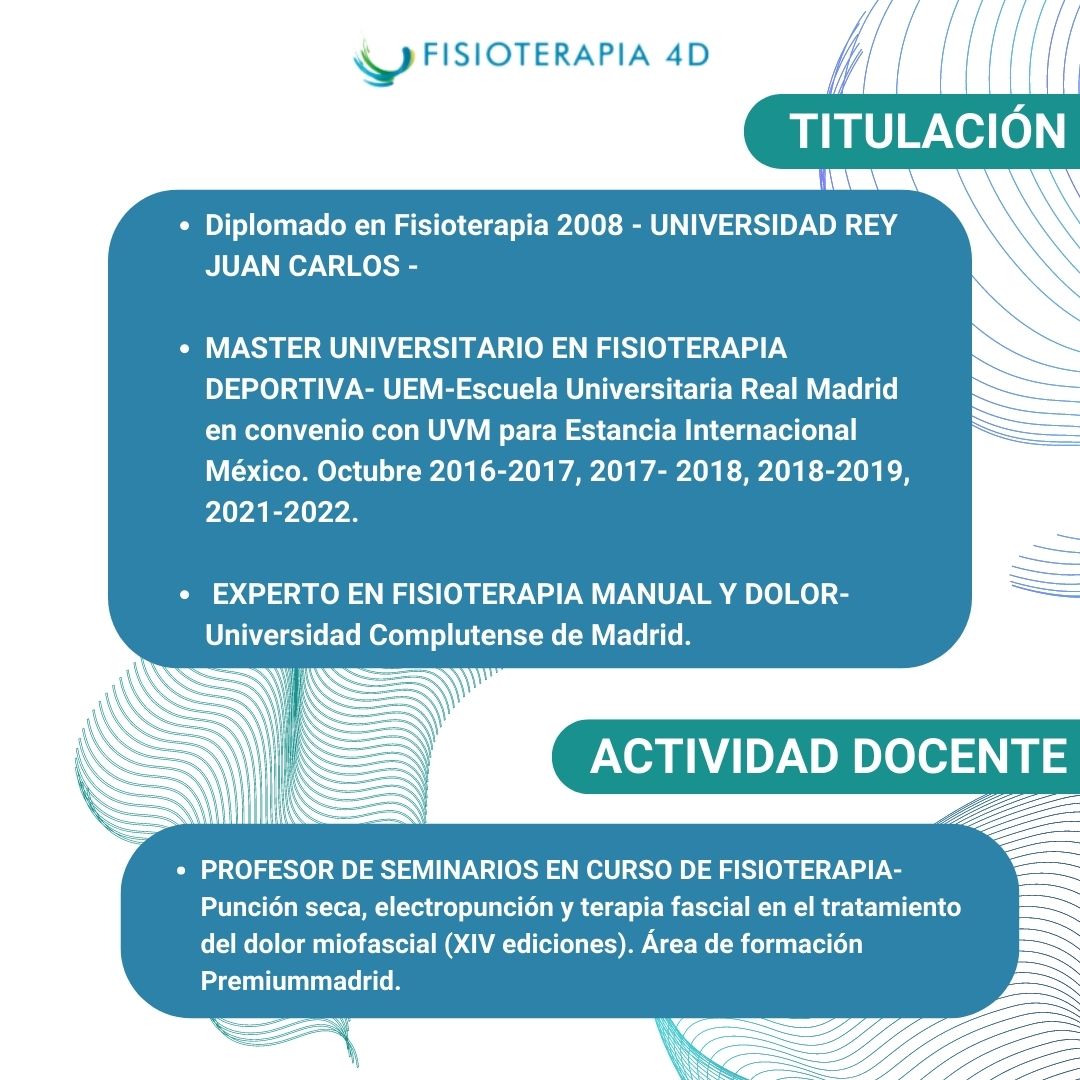 FISIOTERAPIA 4D

TITULACIÓN

• Diplomado en Fisioterapia 2008 - UNIVERSIDAD REY JUAN CARLOS -

• MASTER UNIVERSITARIO EN FISIOTERAPIA DEPORTIVA- UEM-Escuela Universitaria Real Madrid en convenio con UVM para Estancia Internacional México. Octubre 2016-2017, 2017- 2018, 2018-2019, 2021-2022.

• EXPERTO EN FISIOTERAPIA MANUAL Y DOLOR- Universidad Complutense de Madrid.

ACTIVIDAD DOCENTE

• PROFESOR DE SEMINARIOS EN CURSO DE FISIOTERAPIA- Punción seca, electropunción y terapia fascial en el tratamiento del dolor miofascial (XIV ediciones). Área de formación Premiummadrid.